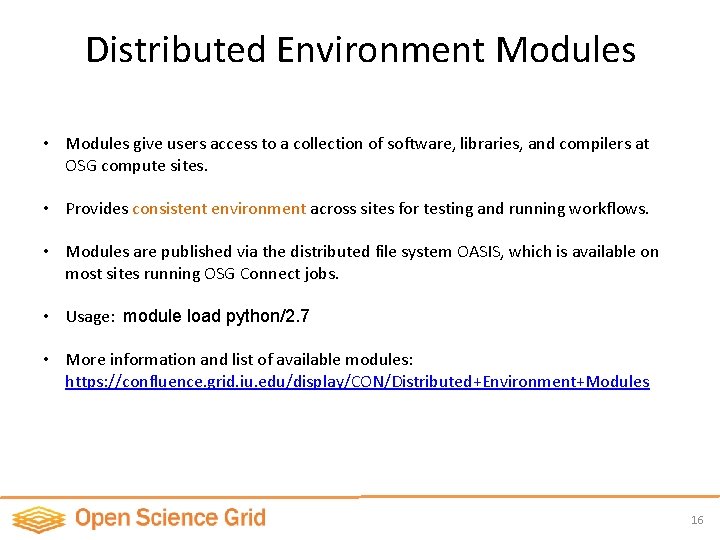 Distributed Environment Modules

• Modules give users access to a collection of software, libraries, and compilers at OSG compute sites.

• Provides consistent environment across sites for testing and running workflows.

• Modules are published via the distributed file system OASIS, which is available on most sites running OSG Connect jobs.

• Usage: module load python/2.7

• More information and list of available modules: https://confluence.grid.iu.edu/display/CON/Distributed+Environment+Modules

Open Science Grid

16